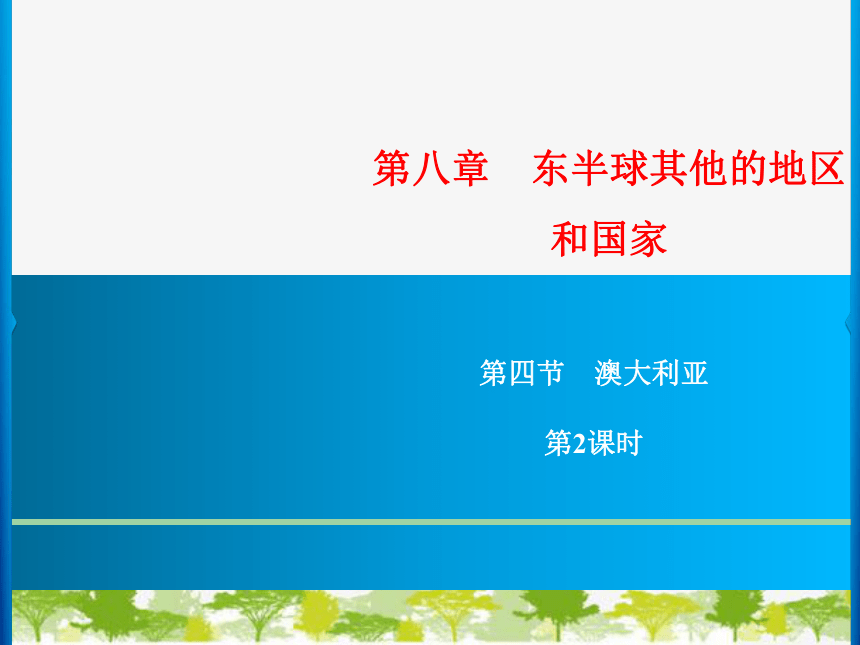 第八章　东半球其他的地区和国家

第四节　澳大利亚

第2课时